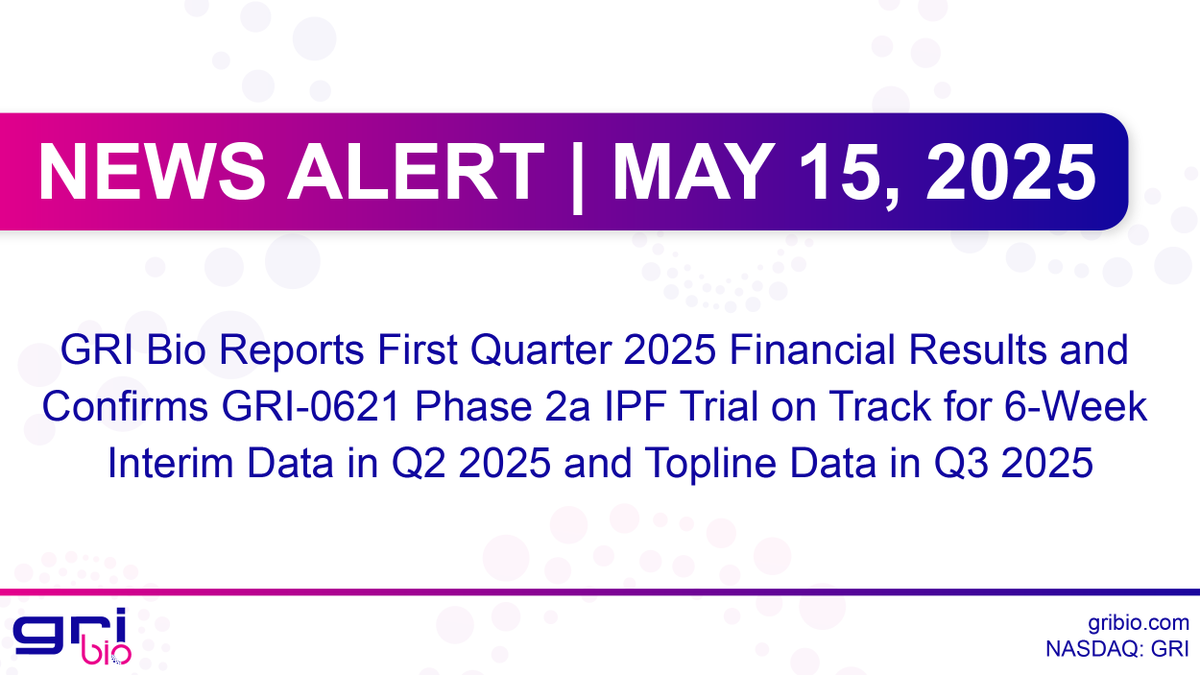 NEWS ALERT | MAY 15, 2025

GRI Bio Reports First Quarter 2025 Financial Results and Confirms GRI-0621 Phase 2a IPF Trial on Track for 6-Week Interim Data in Q2 2025 and Topline Data in Q3 2025

gri bio

gribio.com
NASDAQ: GRI